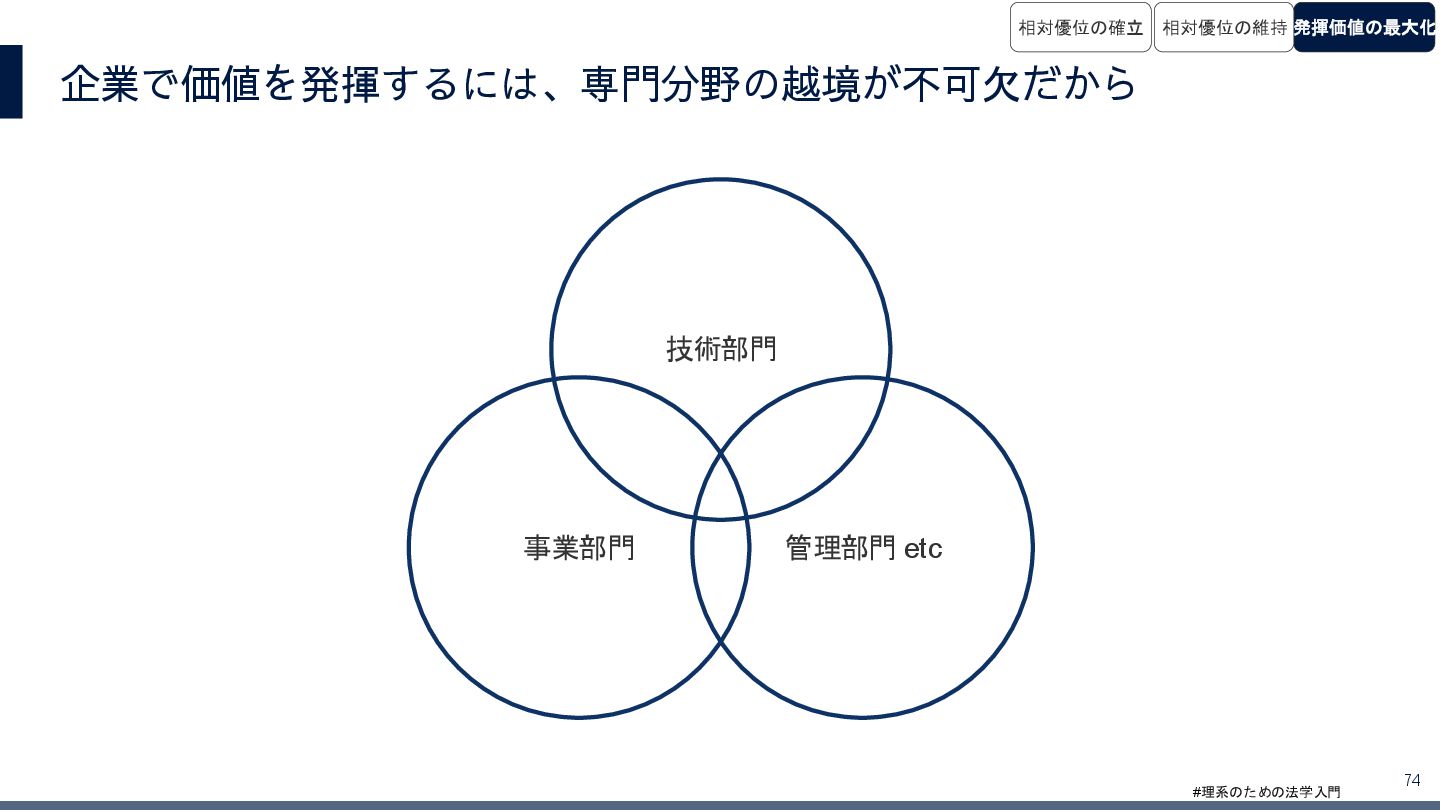 相対優位の確立
相対優位の維持
発揮価値の最大化

企業で価値を発揮するには、専門分野の越境が不可欠だから

技術部門

事業部門

管理部門 etc

#理系のための法学入門

74